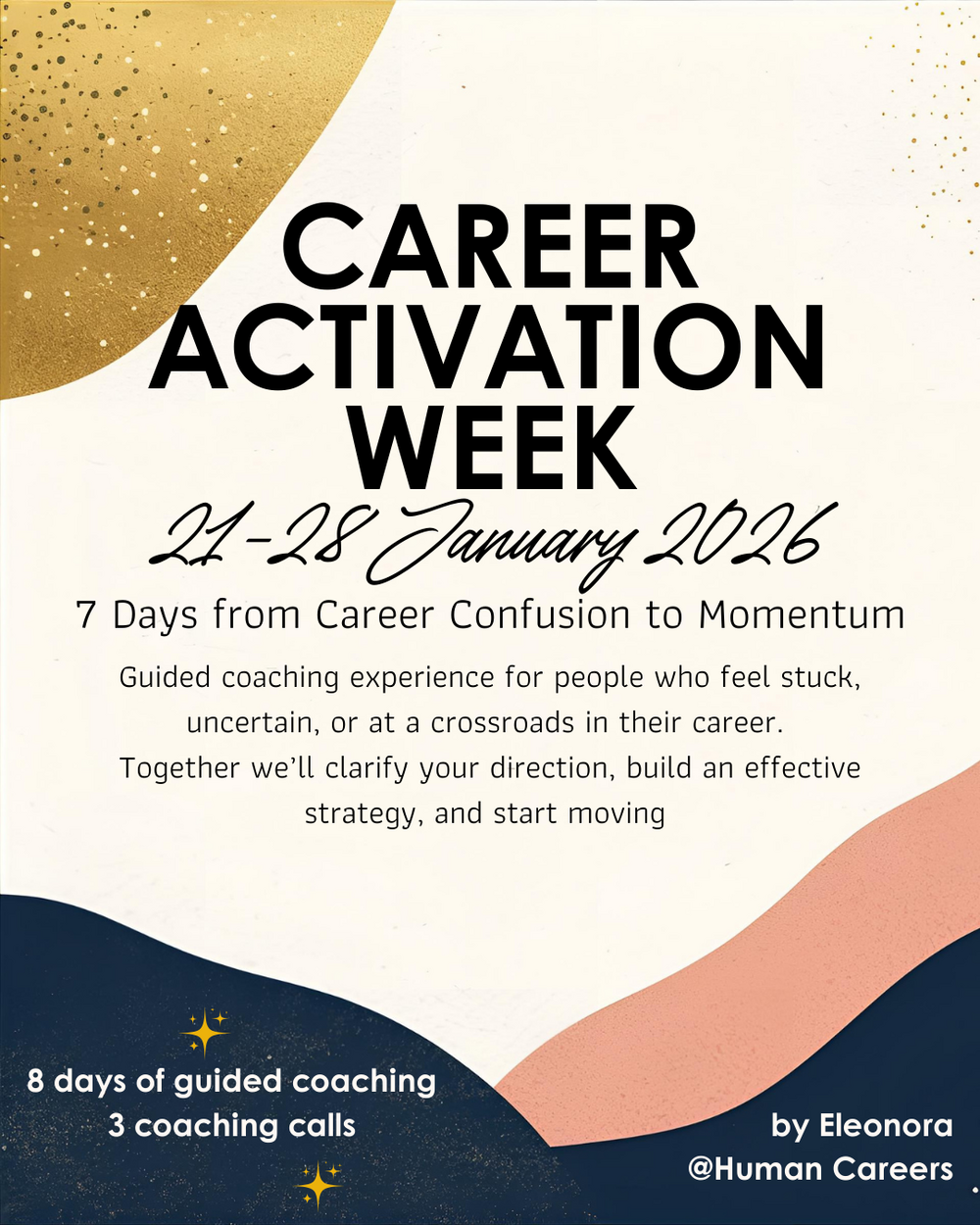 CAREER ACTIVATION WEEK

21-28 January 2026

7 Days from Career Confusion to Momentum

Guided coaching experience for people who feel stuck, uncertain, or at a crossroads in their career. Together we'll clarify your direction, build an effective strategy, and start moving

8 days of guided coaching
3 coaching calls

by Eleonora
@Human Careers